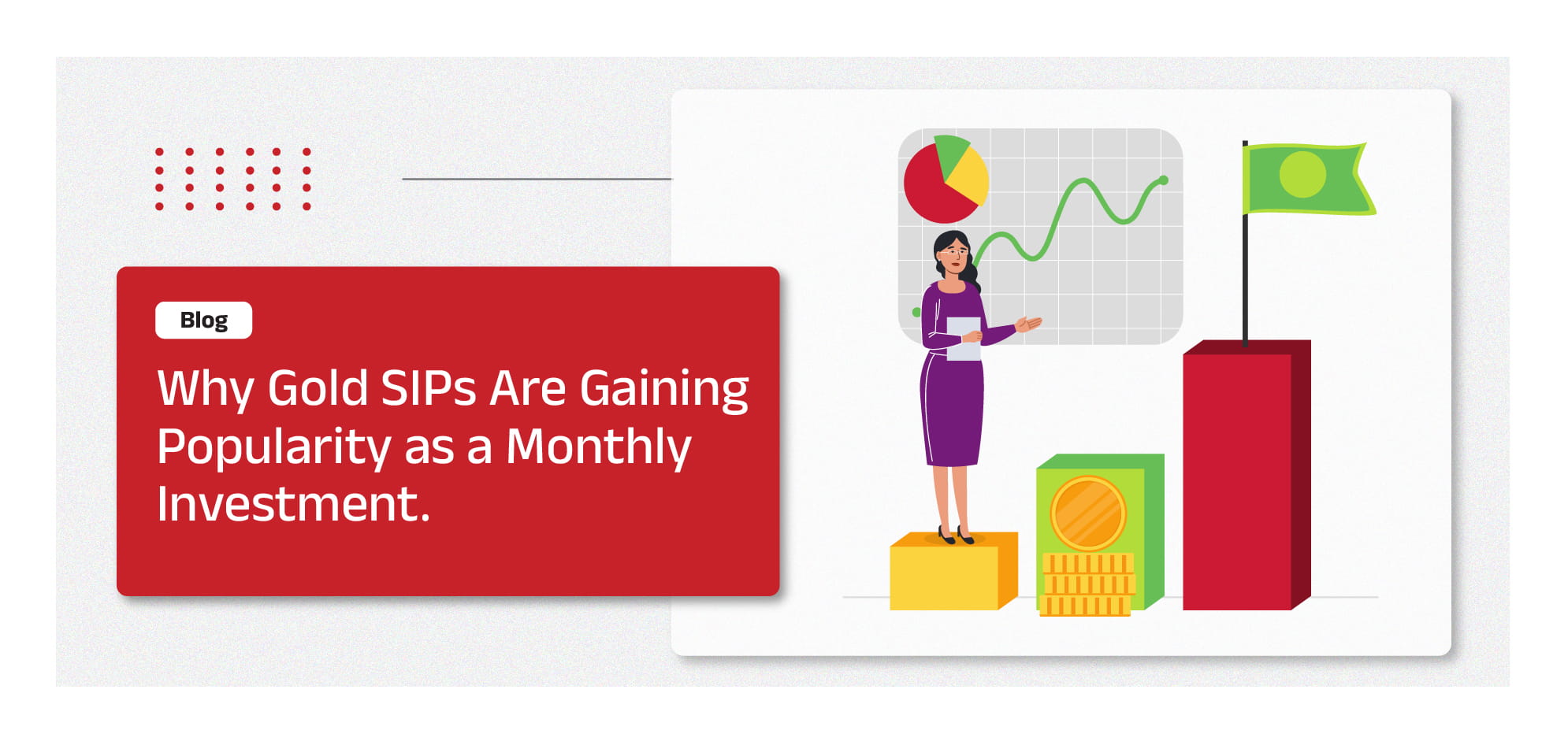 Blog

Why Gold SIPs Are Gaining Popularity as a Monthly Investment.